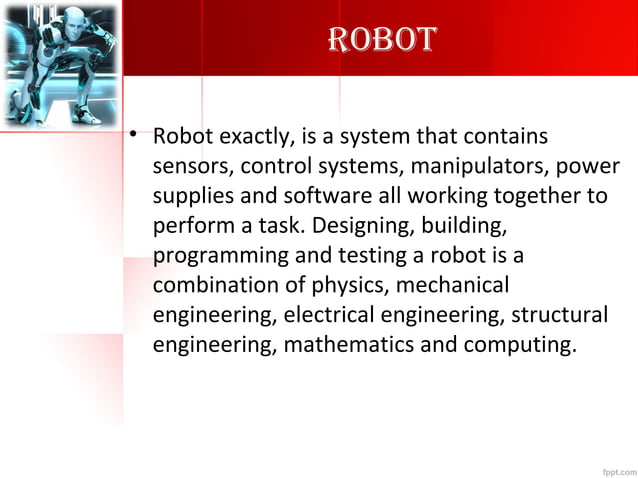 ROBOT

• Robot exactly, is a system that contains sensors, control systems, manipulators, power supplies and software all working together to perform a task. Designing, building, programming and testing a robot is a combination of physics, mechanical engineering, electrical engineering, structural engineering, mathematics and computing.

fppt.com